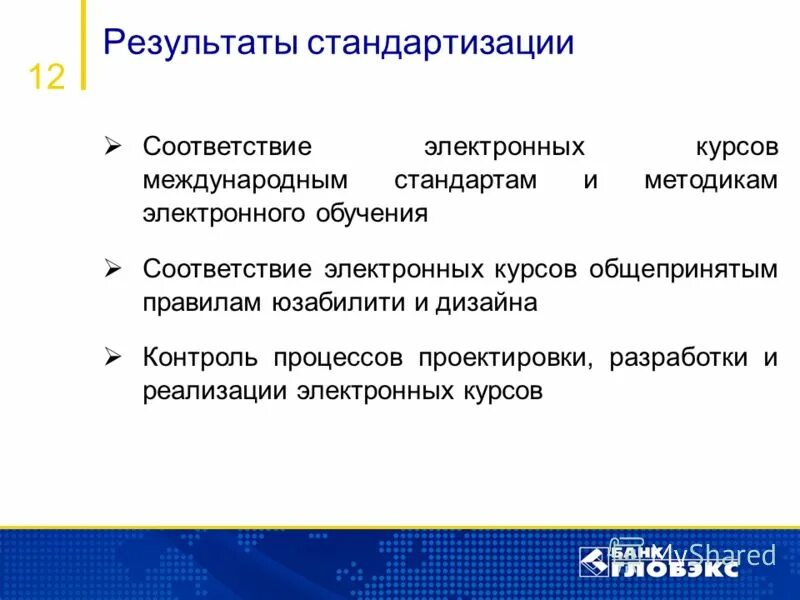 12

Результаты стандартизации

➢ Соответствие электронных курсов международным стандартам и методикам электронного обучения

➢ Соответствие электронных курсов общепринятым правилам юзабилити и дизайна

➢ Контроль процессов проектировки, разработки и реализации электронных курсов

БАНК ГЛОБЭКС

MyShared